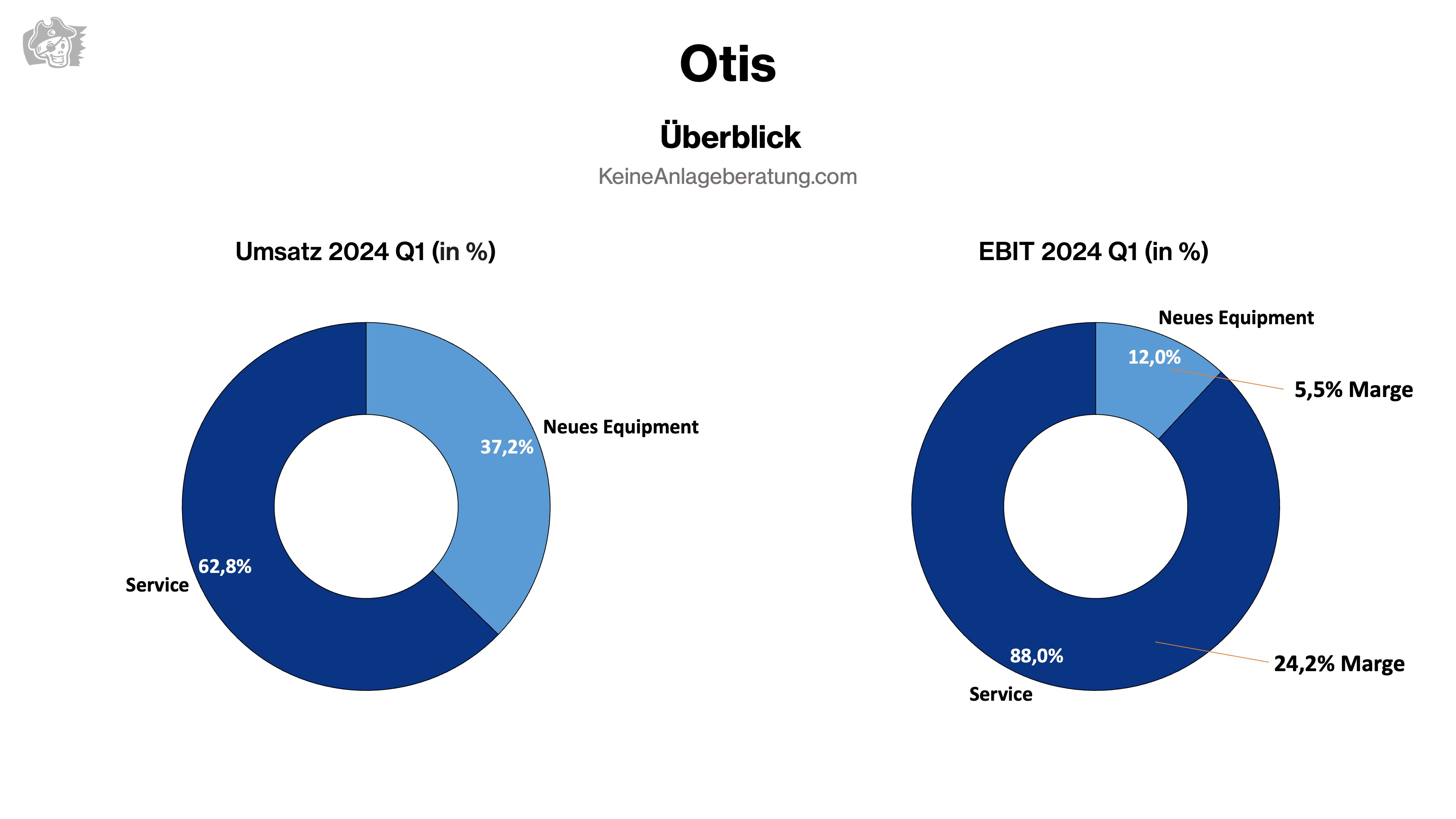 Otis

Überblick

KeineAnlageberatung.com

Umsatz 2024 Q1 (in %)

Neues Equipment
37,2%

62,8%
Service

EBIT 2024 Q1 (in %)

Neues Equipment
12,0%
5,5% Marge

88,0%
Service
24,2% Marge